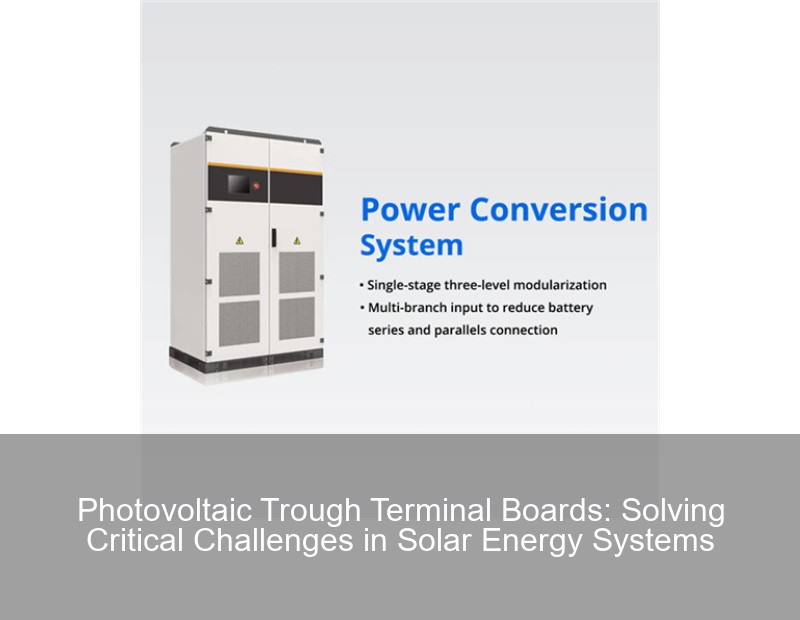 Power Conversion System

• Single-stage three-level modularization
• Multi-branch input to reduce battery series and parallels connection

Photovoltaic Trough Terminal Boards: Solving Critical Challenges in Solar Energy Systems